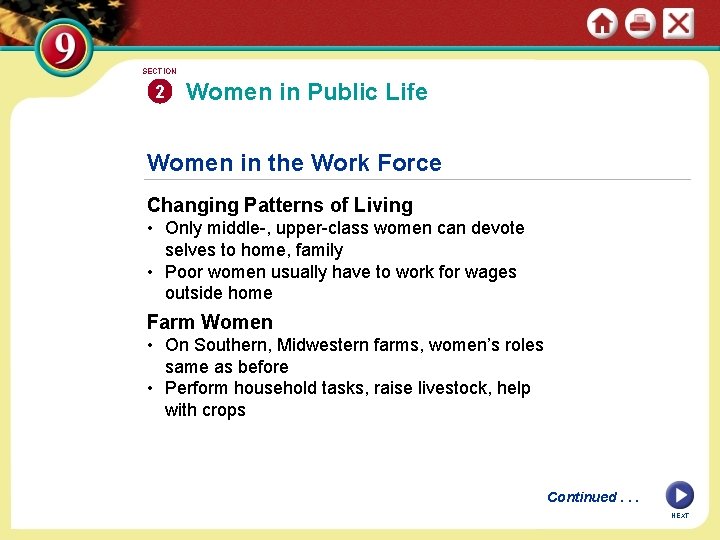 9

SECTION

2 Women in Public Life

Women in the Work Force

Changing Patterns of Living

• Only middle-, upper-class women can devote selves to home, family

• Poor women usually have to work for wages outside home

Farm Women

• On Southern, Midwestern farms, women's roles same as before

• Perform household tasks, raise livestock, help with crops

Continued . . .

NEXT